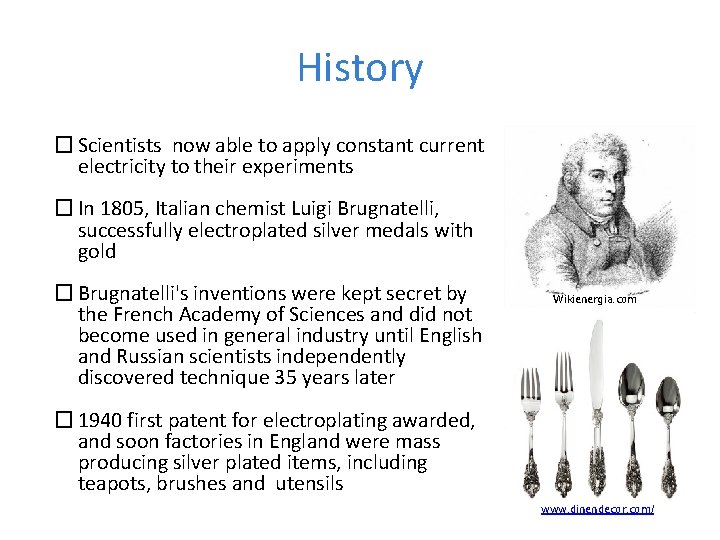 History

☐ Scientists now able to apply constant current electricity to their experiments

☐ In 1805, Italian chemist Luigi Brugnatelli, successfully electroplated silver medals with gold

☐ Brugnatelli's inventions were kept secret by the French Academy of Sciences and did not become used in general industry until English and Russian scientists independently discovered technique 35 years later

☐ 1940 first patent for electroplating awarded, and soon factories in England were mass producing silver plated items, including teapots, brushes and utensils

Wikienergia.com

www.dinendecor.com/